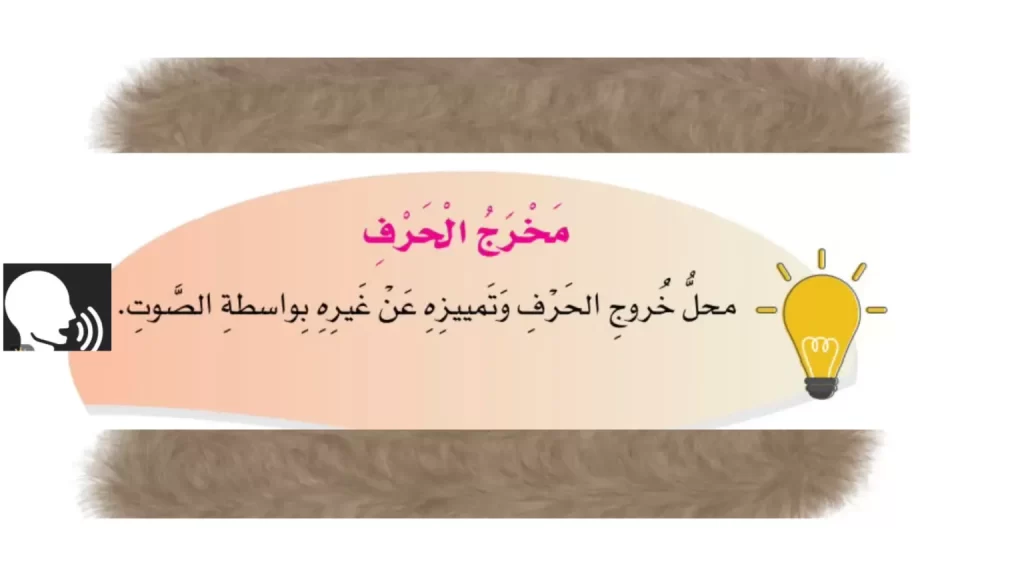 مَخْرَجُ الْحَرْفِ

محلُّ خُروجِ الحَرْفِ وَتَمييزِهِ عَنْ غَيرِهِ بِواسطةِ الصَّوتِ.